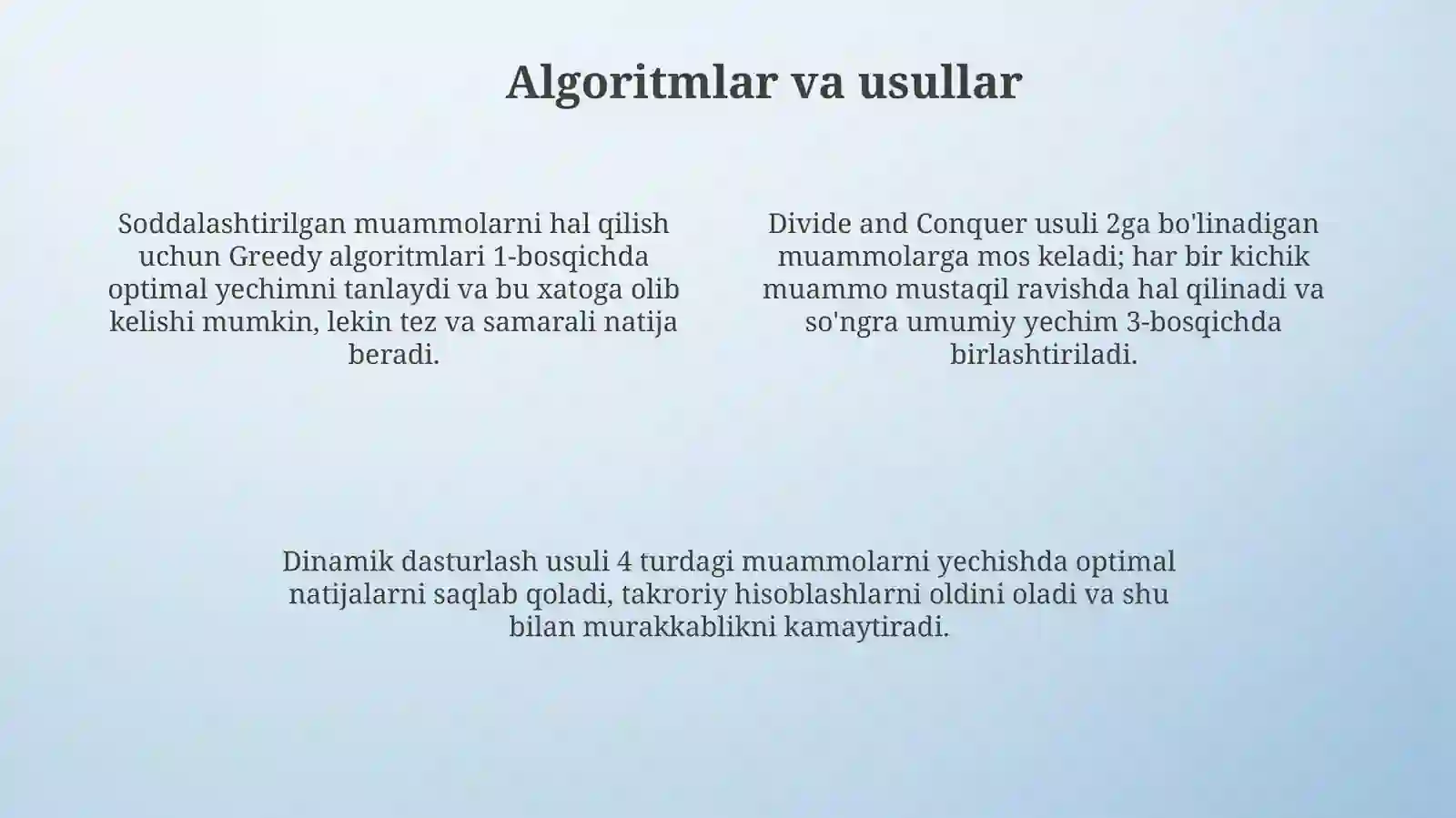 Algoritmlar va usullar

Soddalashtirilgan muammolarni hal qilish uchun Greedy algoritmlari 1-bosqichda optimal yechimni tanlaydi va bu xatoga olib kelishi mumkin, lekin tez va samarali natija beradi.

Divide and Conquer usuli 2ga bo'linadigan muammolarga mos keladi; har bir kichik muammo mustaqil ravishda hal qilinadi va so'ngra umumiy yechim 3-bosqichda birlashtiriladi.

Dinamik dasturlash usuli 4 turdagi muammolarni yechishda optimal natijalarni saqlab qoladi, takroriy hisoblashlarni oldini oladi va shu bilan murakkablikni kamaytiradi.